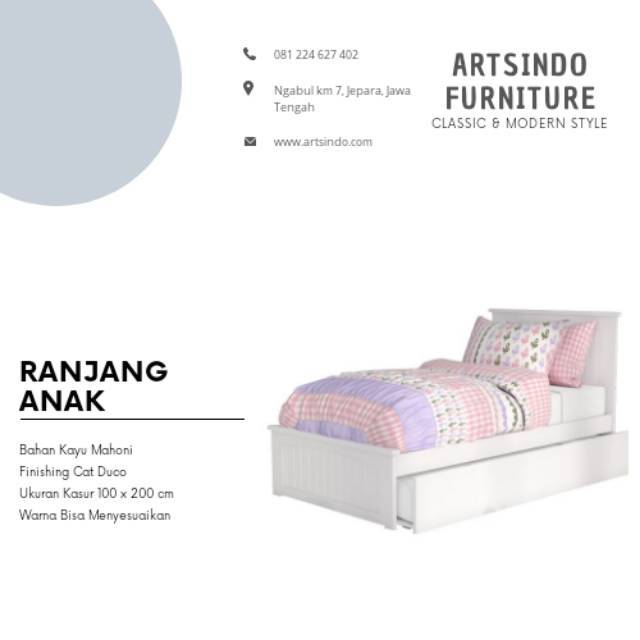 081 224 627 402

Ngabul km 7, Jepara, Jawa Tengah

www.artsindo.com

ARTSINDO FURNITURE
CLASSIC & MODERN STYLE

RANJANG ANAK

Bahan Kayu Mahoni
Finishing Cat Duco
Ukuran Kasur 100 x 200 cm
Warna Bisa Menyesuaikan